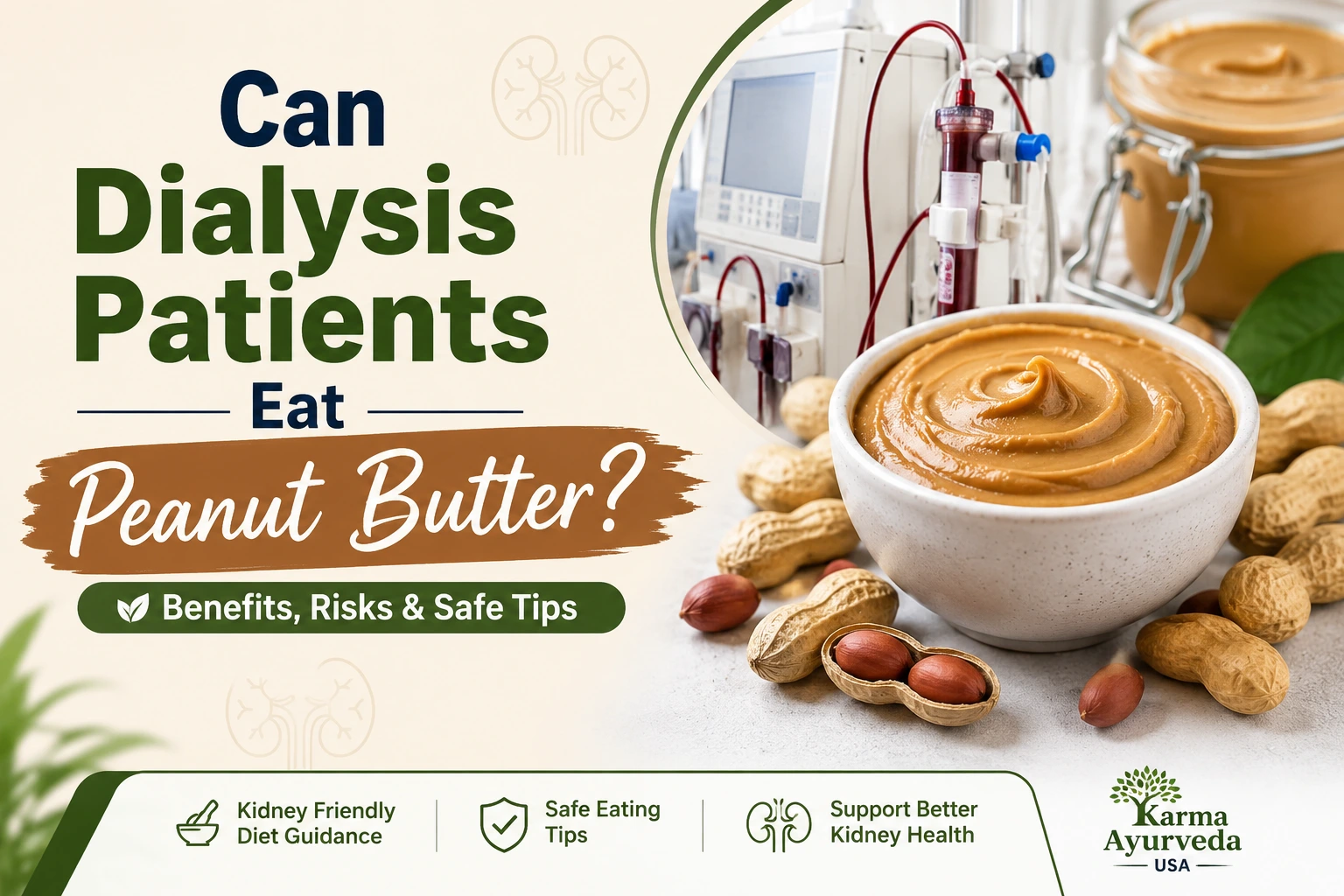 Can Dialysis Patients Eat Peanut Butter?

Benefits, Risks & Safe Tips

Kidney Friendly Diet Guidance

Safe Eating Tips

Support Better Kidney Health

Karma Ayurveda USA